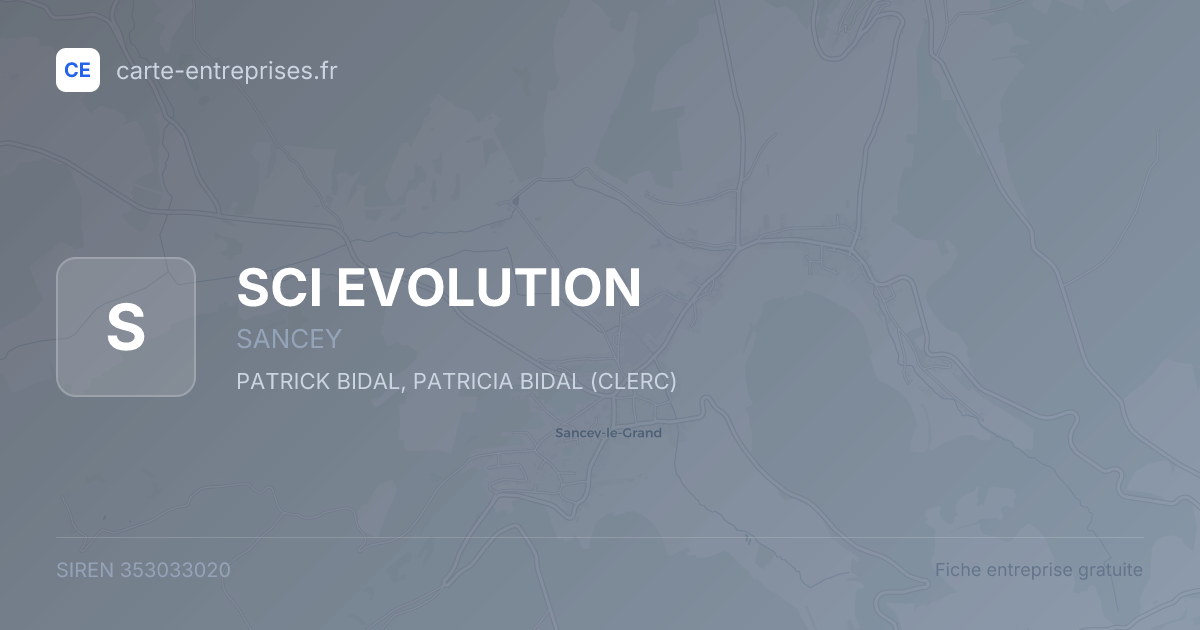 CE carte-entreprises.fr

S

SCI EVOLUTION

SANCEY

PATRICK BIDAL, PATRICIA BIDAL (CLERC)

Sancey-le-Grand

SIREN 353033020

Fiche entreprise gratuite